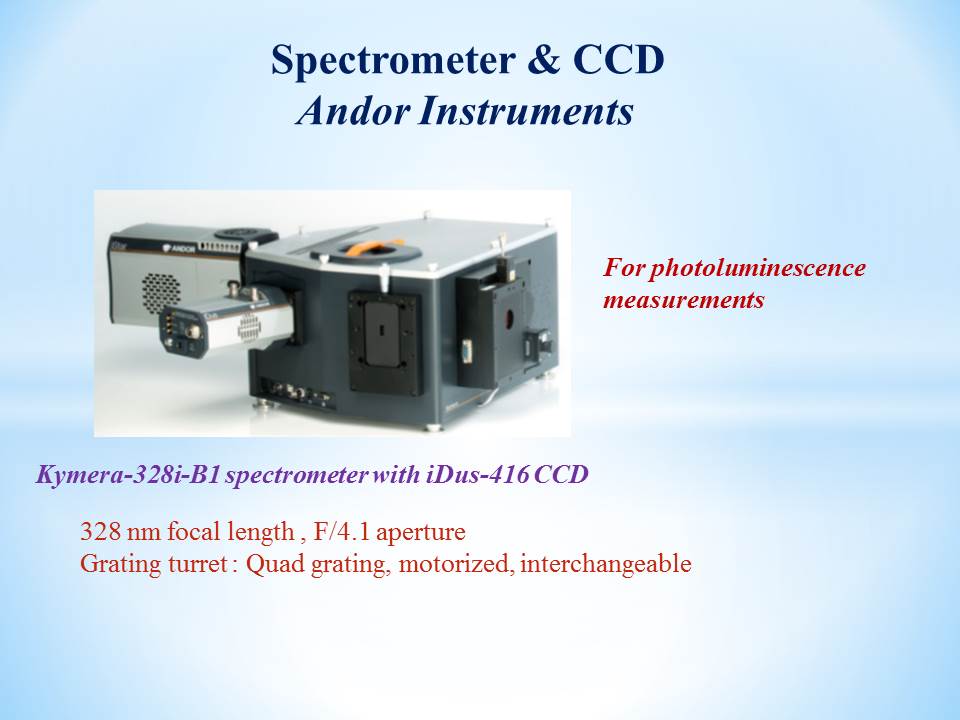 Spectrometer & CCD
Andor Instruments

ANDOR

For photoluminescence measurements

Kymera-328i-B1 spectrometer with iDus-416 CCD

328 nm focal length , F/4.1 aperture
Grating turret : Quad grating, motorized, interchangeable